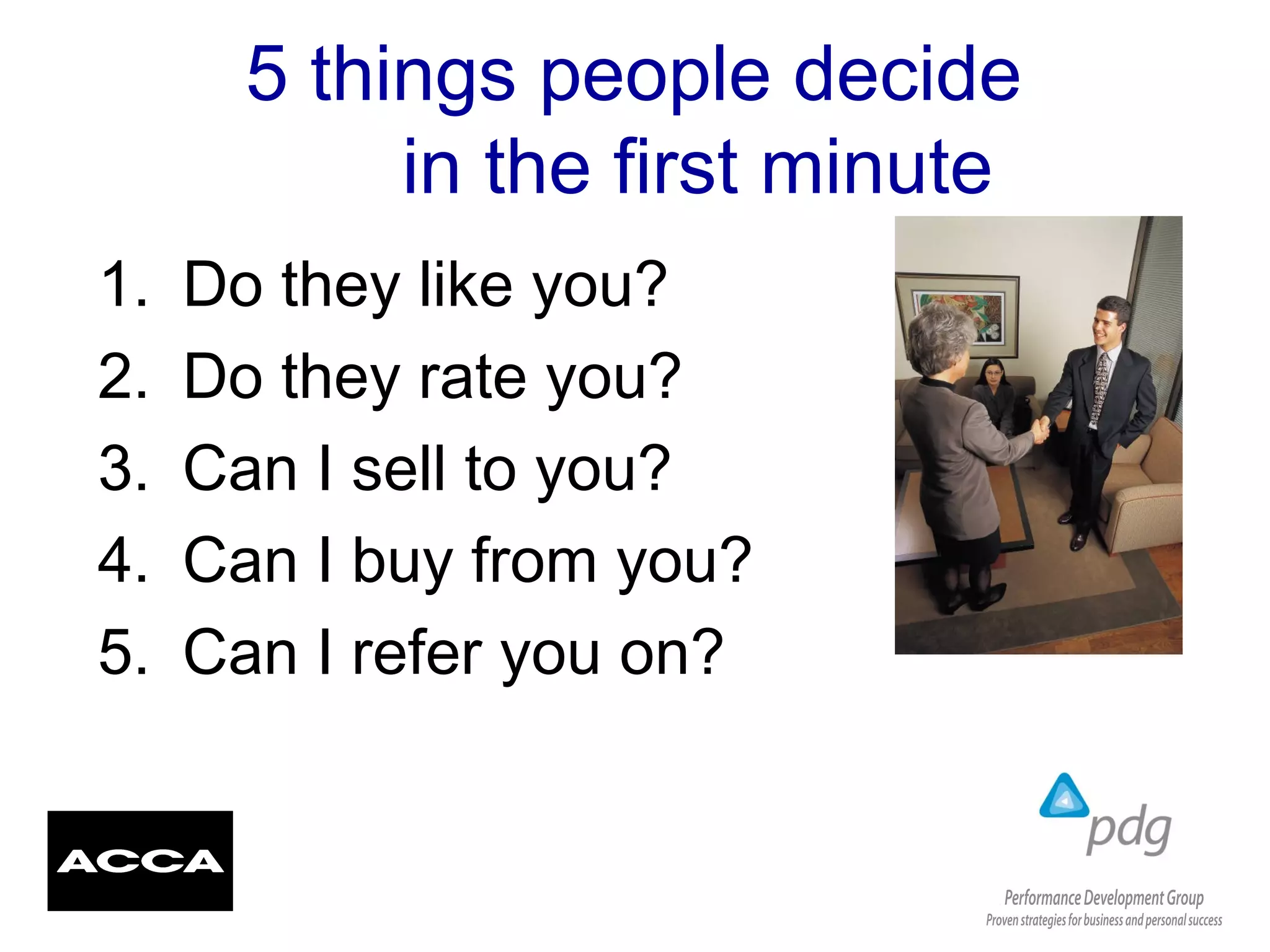 5 things people decide in the first minute

1. Do they like you?
2. Do they rate you?
3. Can I sell to you?
4. Can I buy from you?
5. Can I refer you on?

ACCA

pdg
Performance Development Group
Proven strategies for business and personal success